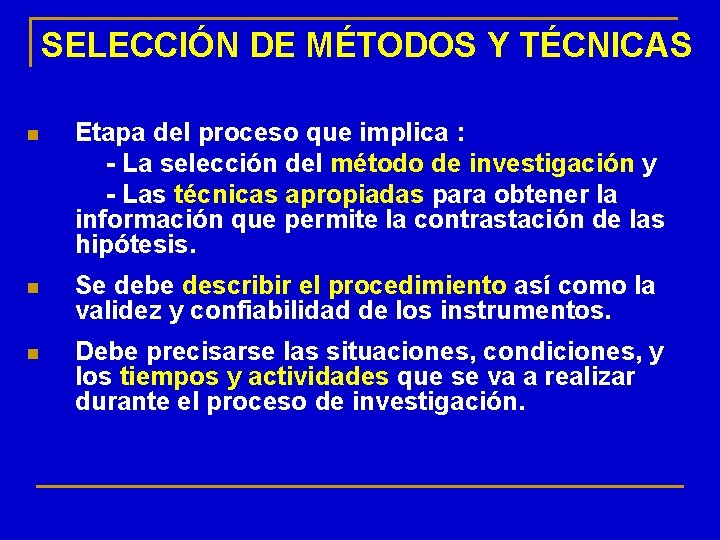 SELECCIÓN DE MÉTODOS Y TÉCNICAS

Etapa del proceso que implica :
- La selección del método de investigación y
- Las técnicas apropiadas para obtener la información que permite la contrastación de las hipótesis.

Se debe describir el procedimiento así como la validez y confiabilidad de los instrumentos.

Debe precisarse las situaciones, condiciones, y los tiempos y actividades que se va a realizar durante el proceso de investigación.